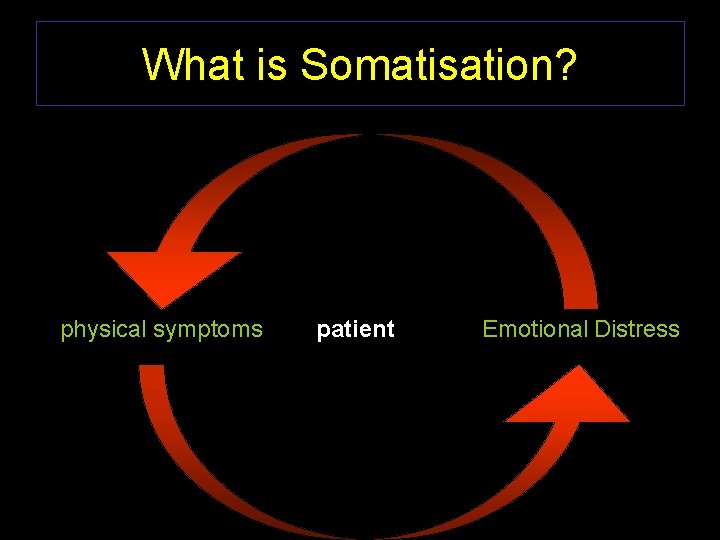 What is Somatisation?

physical symptoms

patient

Emotional Distress